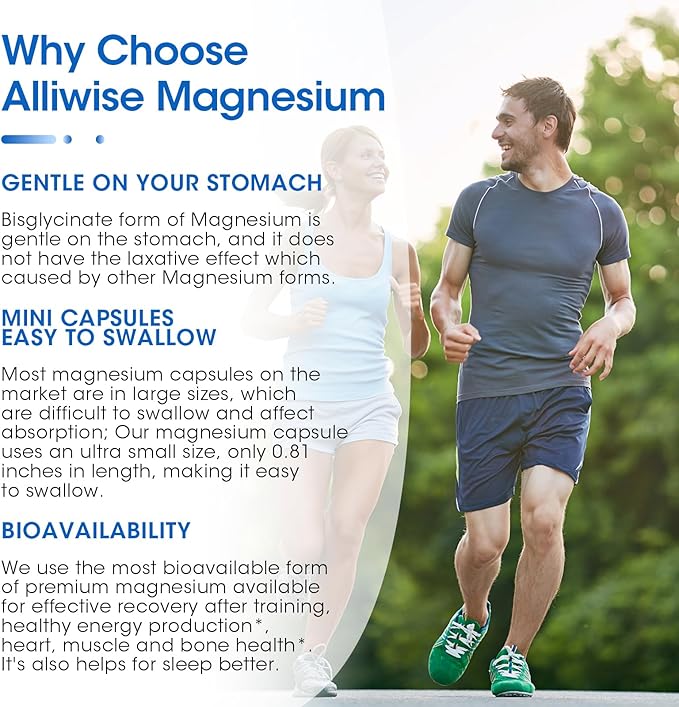 Why Choose Alliwise Magnesium

GENTLE ON YOUR STOMACH

Bisglycinate form of Magnesium is gentle on the stomach, and it does not have the laxative effect which caused by other Magnesium forms.

MINI CAPSULES EASY TO SWALLOW

Most magnesium capsules on the market are in large sizes, which are difficult to swallow and affect absorption; Our magnesium capsule uses an ultra small size, only 0.81 inches in length, making it easy to swallow.

BIOAVAILABILITY

We use the most bioavailable form of premium magnesium available for effective recovery after training, healthy energy production*, heart, muscle and bone health*. It's also helps for sleep better.